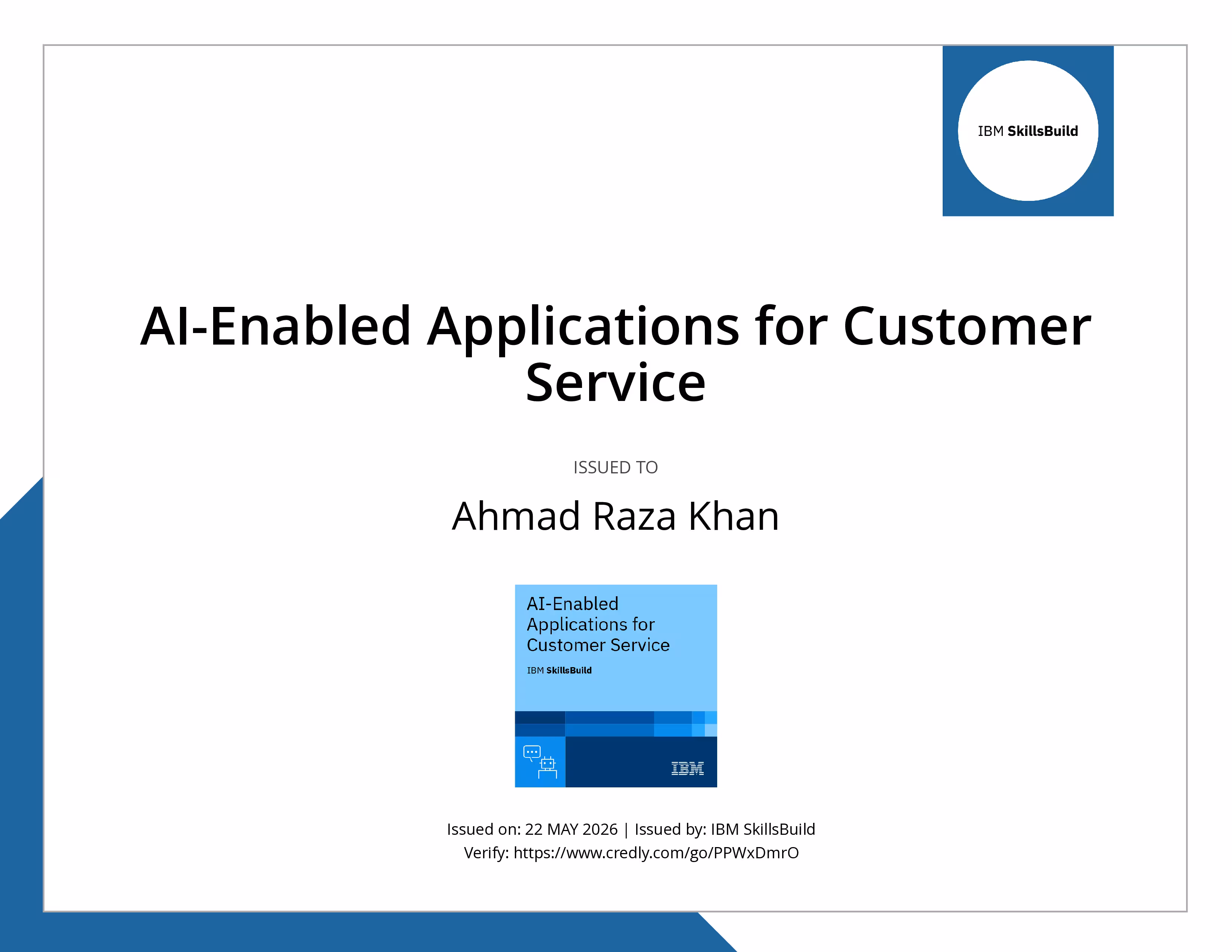 IBM SkillsBuild

AI-Enabled Applications for Customer Service

ISSUED TO

Ahmad Raza Khan

AI-Enabled Applications for Customer Service

IBM SkillsBuild

IBM

Issued on: 22 MAY 2026 | Issued by: IBM SkillsBuild
Verify: https://www.credly.com/go/PPWxDmrO